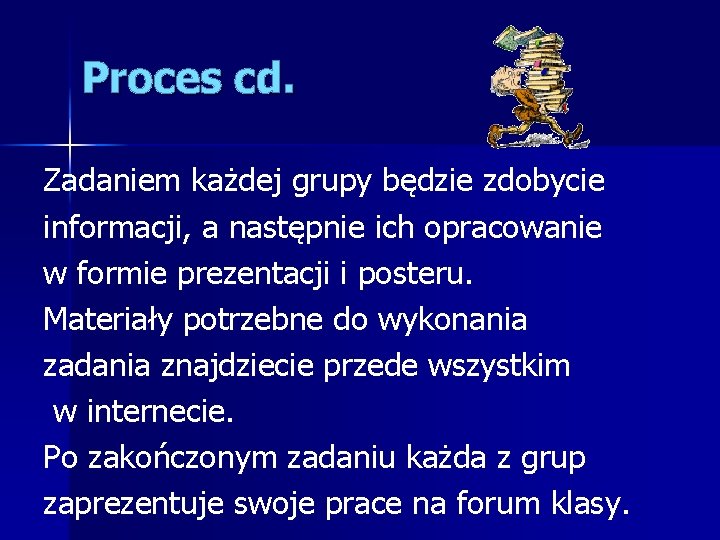 Proces cd.

Zadaniem każdej grupy będzie zdobycie informacji, a następnie ich opracowanie w formie prezentacji i posteru.
Materiały potrzebne do wykonania zadania znajdziecie przede wszystkim w internecie.
Po zakończonym zadaniu każda z grup zaprezentuje swoje prace na forum klasy.